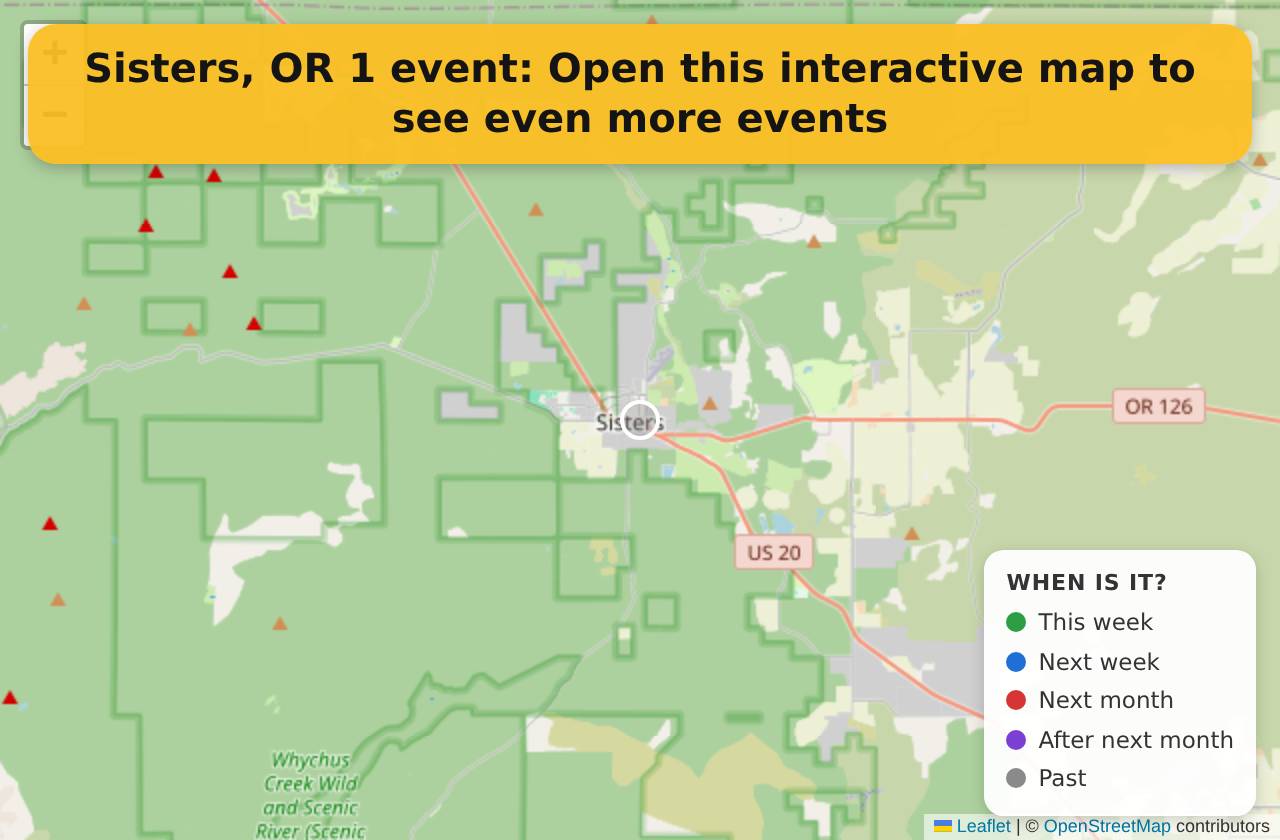 +
−
Sisters, OR 1 event: Open this interactive map to see even more events

Sisters
OR 126
US 20
Whychus Creek Wild and Scenic River (Scenic

WHEN IS IT?
This week
Next week
Next month
After next month
Past

Leaflet | © OpenStreetMap contributors